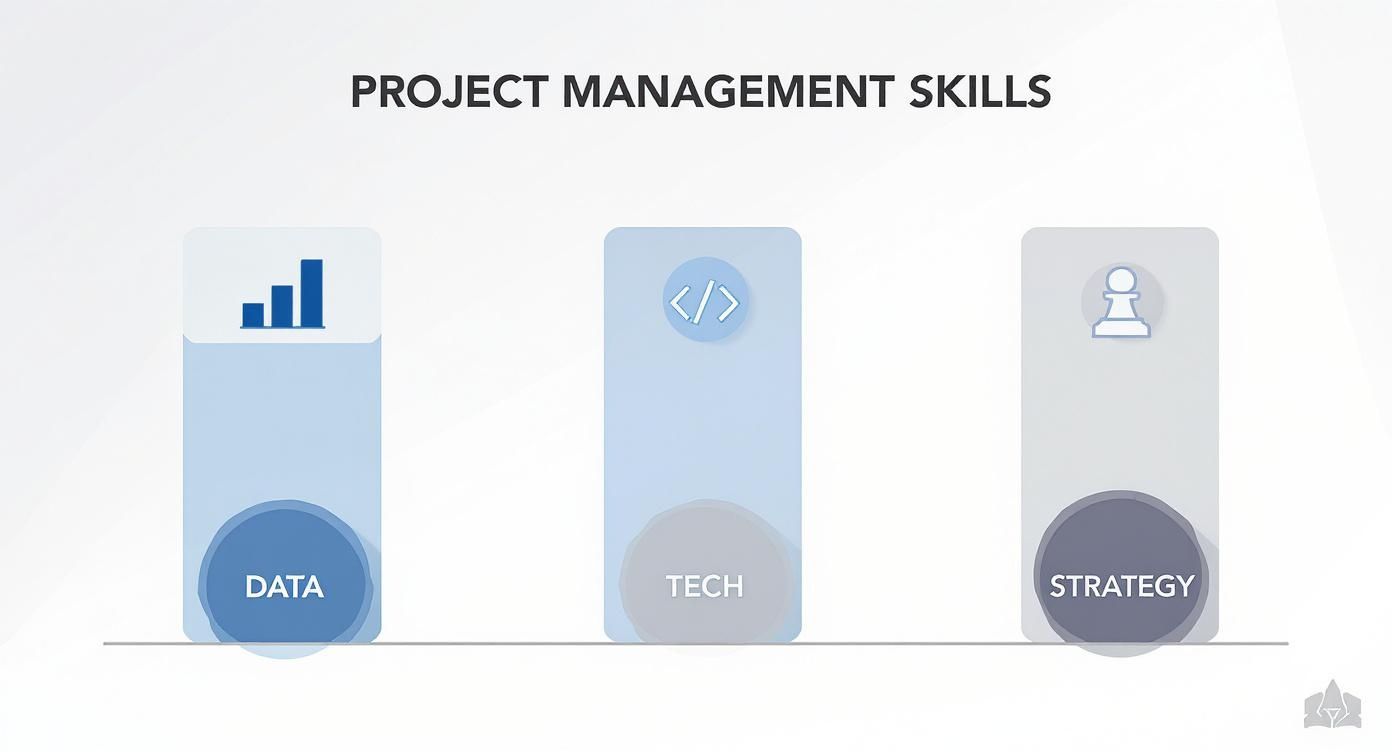 PROJECT MANAGEMENT SKILLS

</>

DATA

TECH

STRATEGY